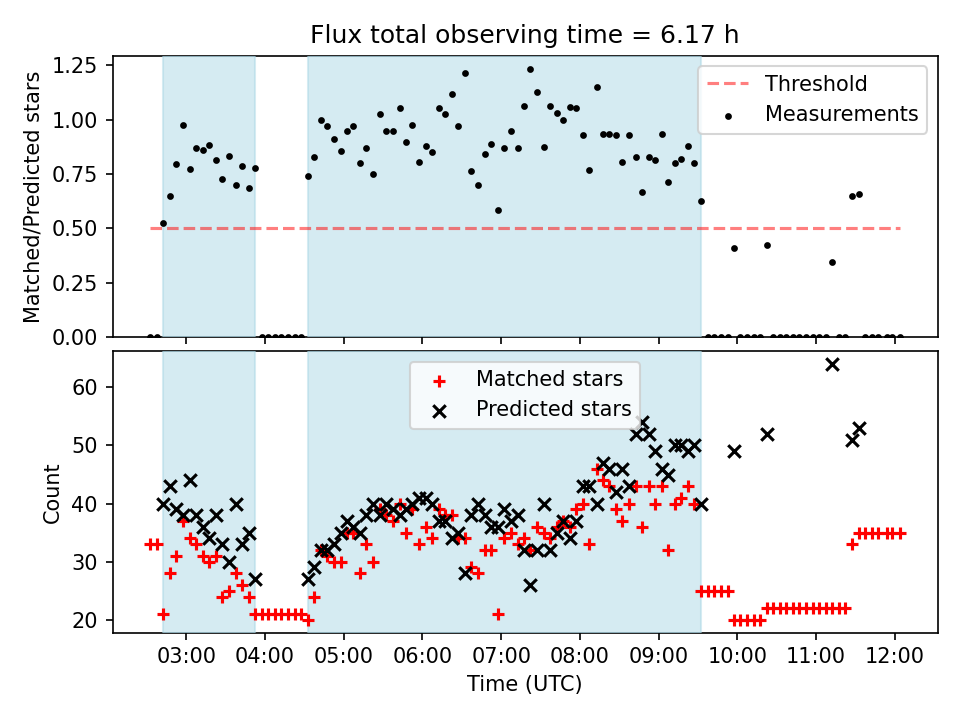 Flux total observing time = 6.17 h

Matched/Predicted stars

1.25
1.00
0.75
0.50
0.25
0.00

Threshold
Measurements

Count

60
50
40
30
20

Matched stars
Predicted stars

03:00 04:00 05:00 06:00 07:00 08:00 09:00 10:00 11:00 12:00

Time (UTC)